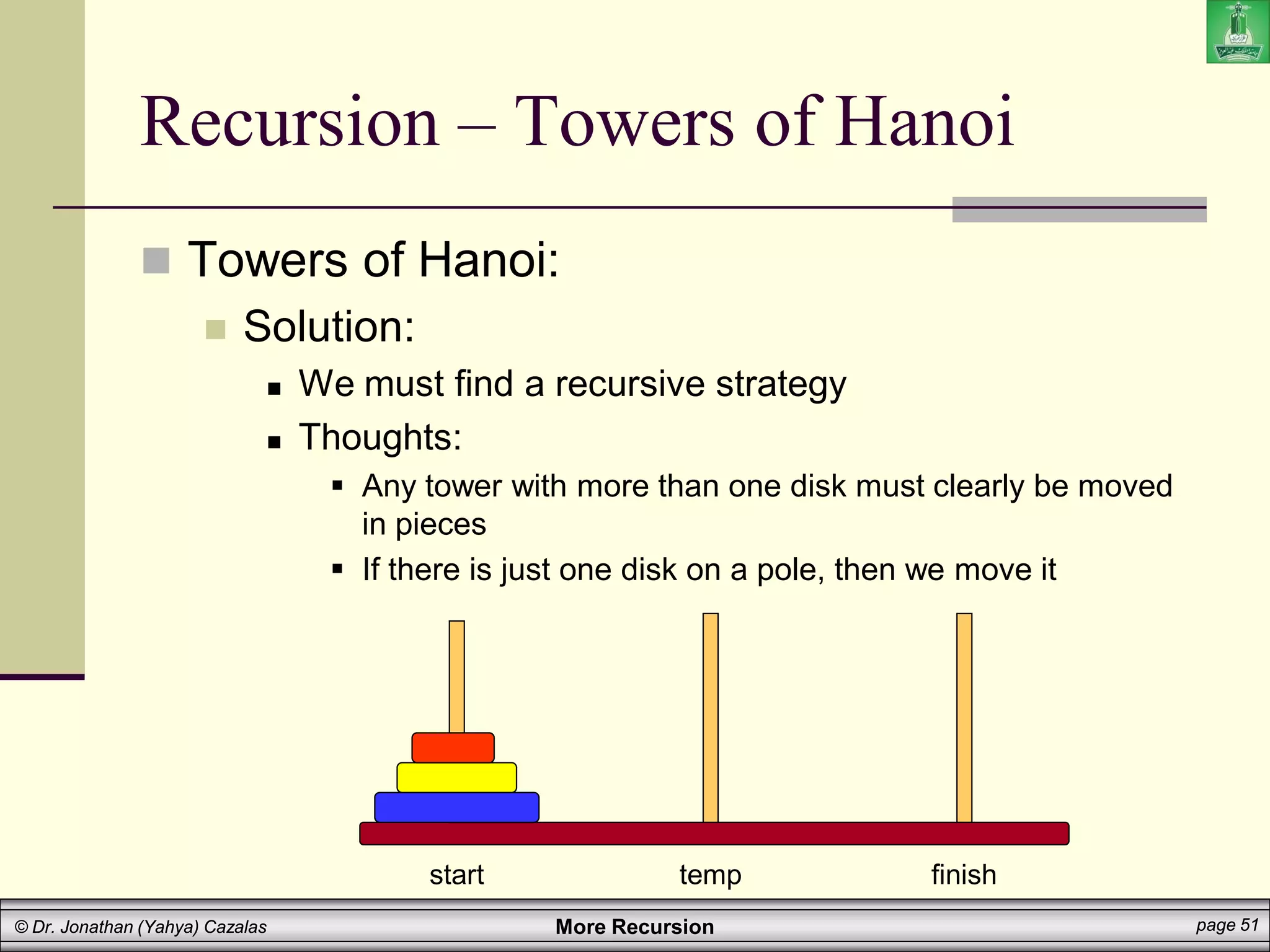 Recursion – Towers of Hanoi

Towers of Hanoi:

Solution:

We must find a recursive strategy

Thoughts:

Any tower with more than one disk must clearly be moved in pieces

If there is just one disk on a pole, then we move it

start

temp

finish

© Dr. Jonathan (Yahya) Cazalas

More Recursion

page 51